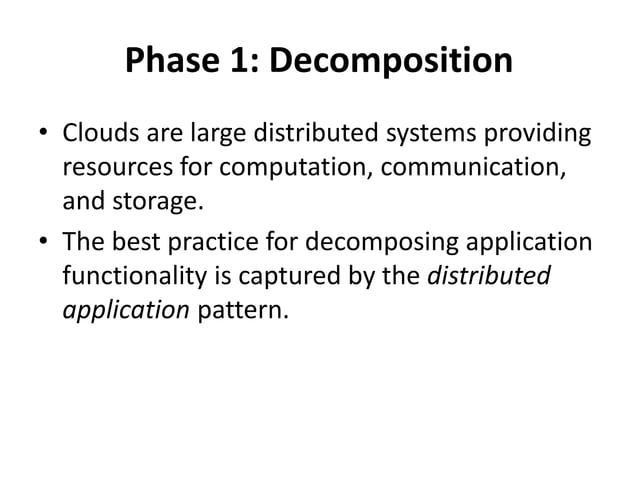 Phase 1: Decomposition

• Clouds are large distributed systems providing resources for computation, communication, and storage.

• The best practice for decomposing application functionality is captured by the distributed application pattern.